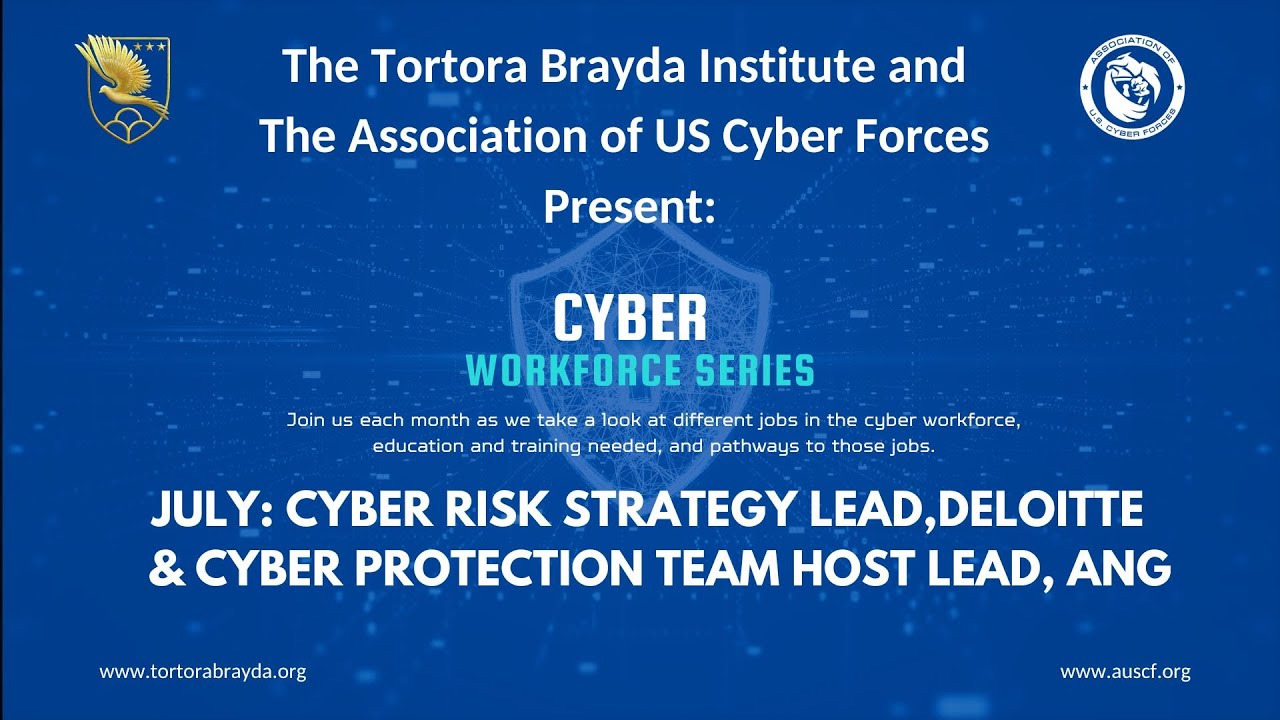 ASSOCIATION OF U.S. CYBER FORCES

The Tortora Brayda Institute and The Association of US Cyber Forces Present:

CYBER
WORKFORCE SERIES

Join us each month as we take a look at different jobs in the cyber workforce, education and training needed, and pathways to those jobs.

JULY: CYBER RISK STRATEGY LEAD,DELOITTE & CYBER PROTECTION TEAM HOST LEAD, ANG

www.tortorabrayda.org

www.auscf.org